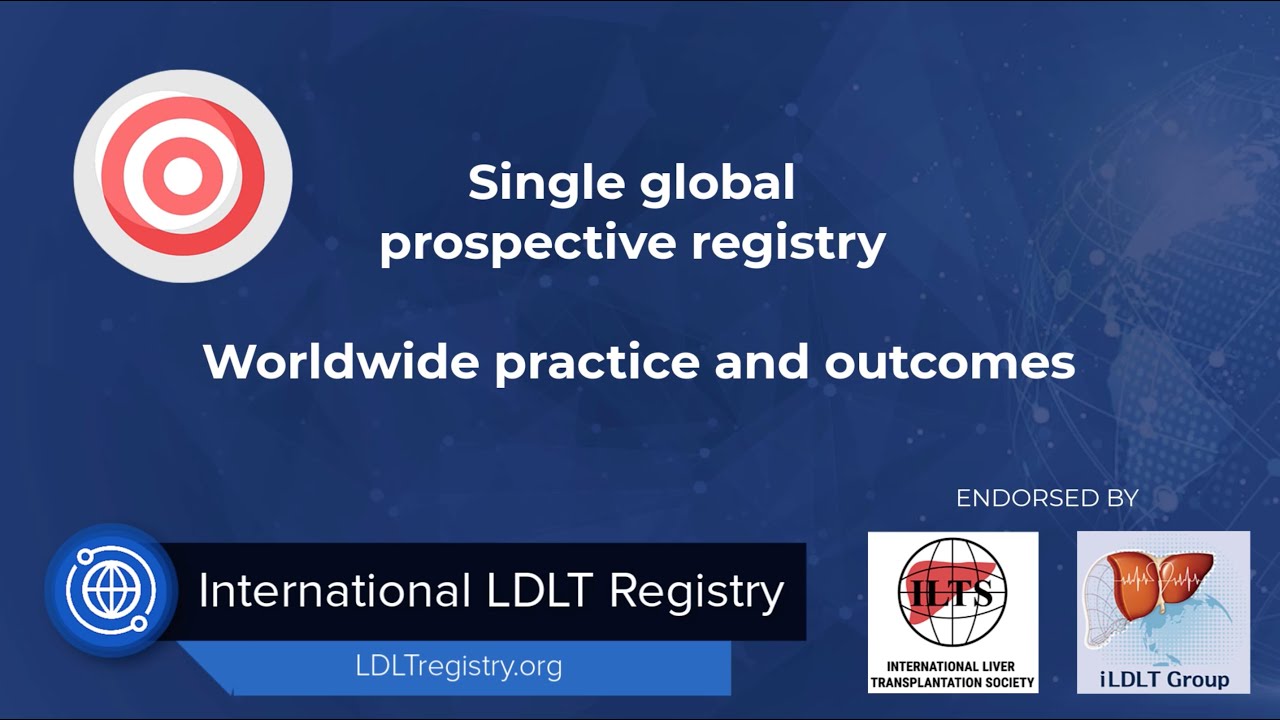 Single global prospective registry

Worldwide practice and outcomes

International LDLT Registry

LDLTregistry.org

ENDORSED BY

ILTS

INTERNATIONAL LIVER TRANSPLANTATION SOCIETY

iLDLT Group